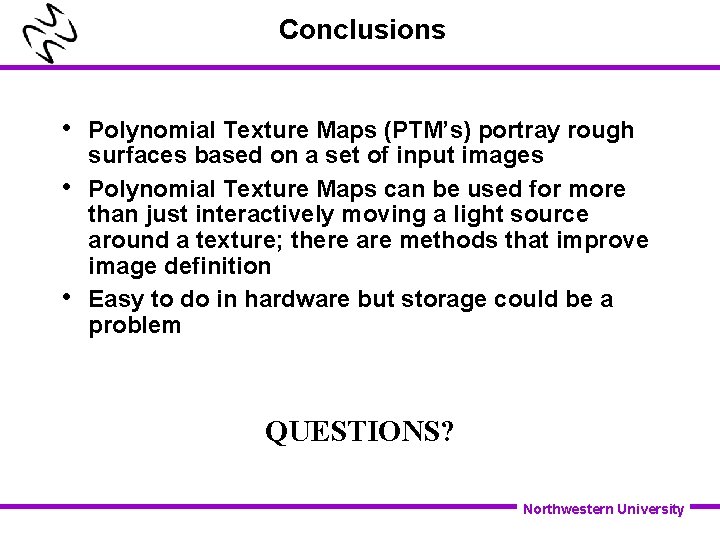 Conclusions

• Polynomial Texture Maps (PTM's) portray rough surfaces based on a set of input images

• Polynomial Texture Maps can be used for more than just interactively moving a light source around a texture; there are methods that improve image definition

• Easy to do in hardware but storage could be a problem

QUESTIONS?

Northwestern University